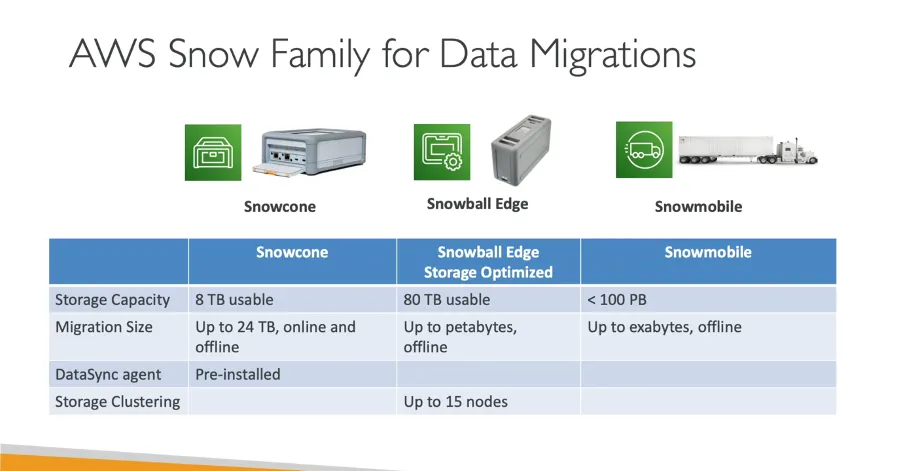 AWS Snow Family for Data Migrations

Snowcone

Snowball Edge

Snowmobile

| | Snowcone | Snowball Edge Storage Optimized | Snowmobile |
|---|---|---|---|
| Storage Capacity | 8 TB usable | 80 TB usable | < 100 PB |
| Migration Size | Up to 24 TB, online and offline | Up to petabytes, offline | Up to exabytes, offline |
| DataSync agent | Pre-installed | | |
| Storage Clustering | | Up to 15 nodes | |